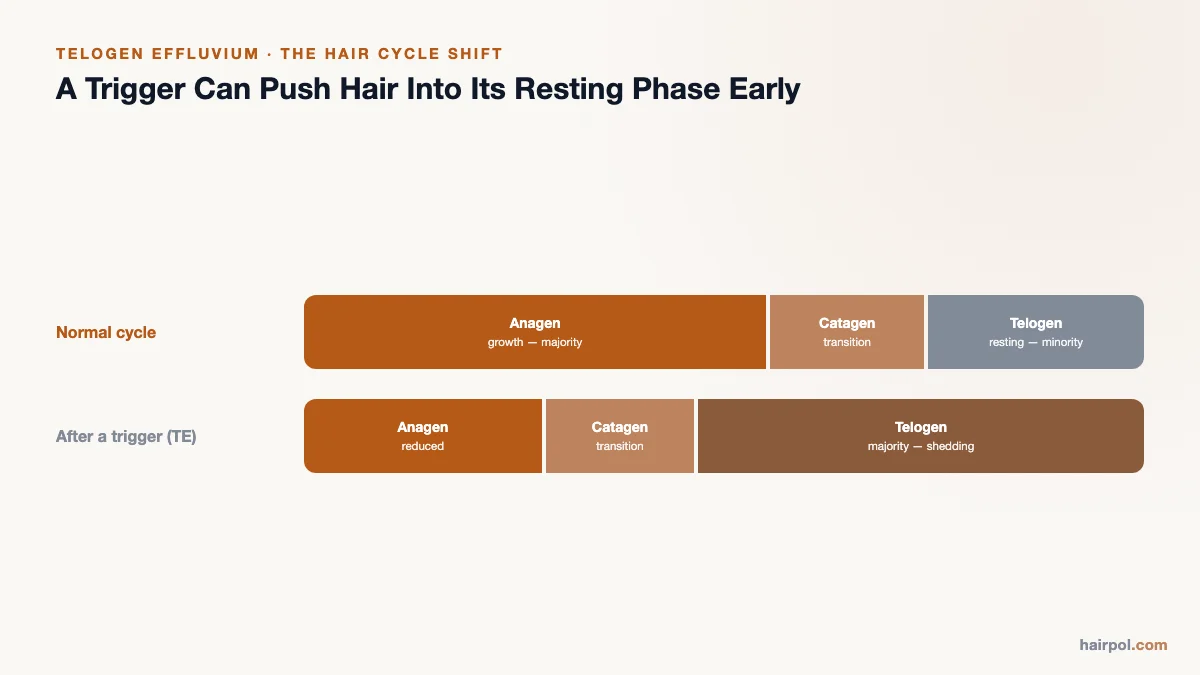 TELOGEN EFFLUVIUM · THE HAIR CYCLE SHIFT

A Trigger Can Push Hair Into Its Resting Phase Early

Normal cycle

Anagen
growth — majority

Catagen
transition

Telogen
resting — minority

After a trigger (TE)

Anagen
reduced

Catagen
transition

Telogen
majority — shedding

hairpol.com